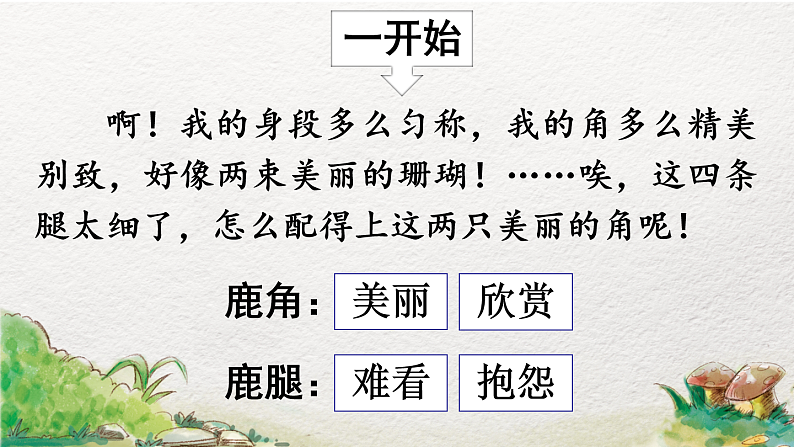 一开始

啊！我的身段多么匀称，我的角多么精美别致，好像两束美丽的珊瑚！……唉，这四条腿太细了，怎么配得上这两只美丽的角呢！

鹿角：美丽 欣赏

鹿腿：难看 抱怨